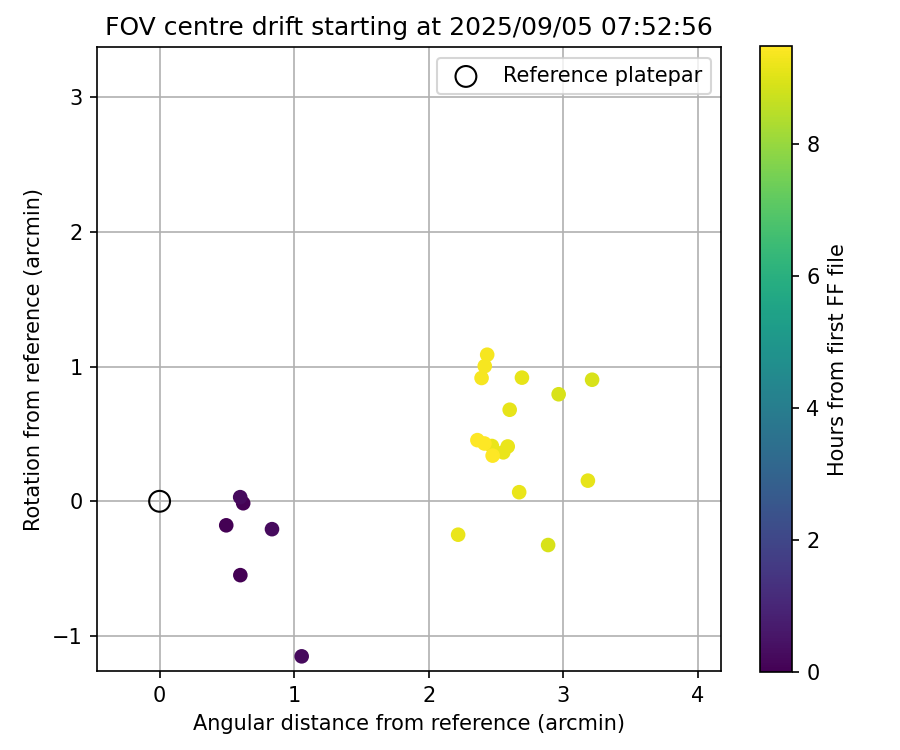 FOV centre drift starting at 2025/09/05 07:52:56

Reference platepar

Rotation from reference (arcmin)

3
2
1
0
−1

0
1
2
3
4

Angular distance from reference (arcmin)

Hours from first FF file

8
6
4
2
0